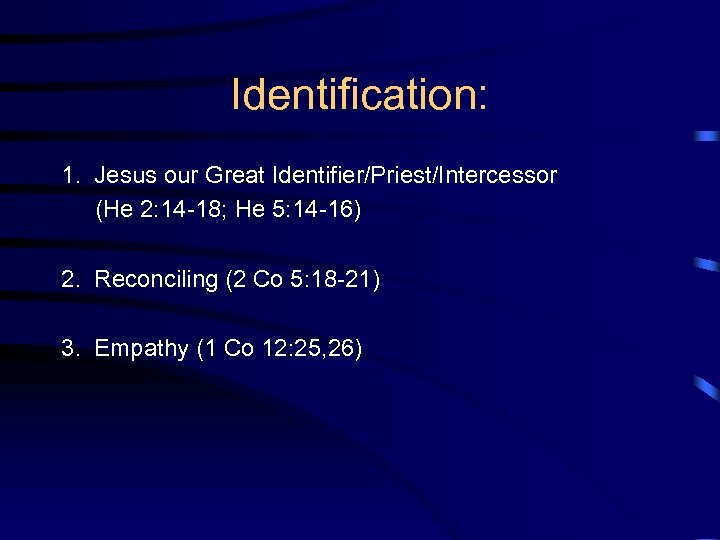 Identification:

1. Jesus our Great Identifier/Priest/Intercessor (He 2:14-18; He 5:14-16)

2. Reconciling (2 Co 5:18-21)

3. Empathy (1 Co 12:25,26)